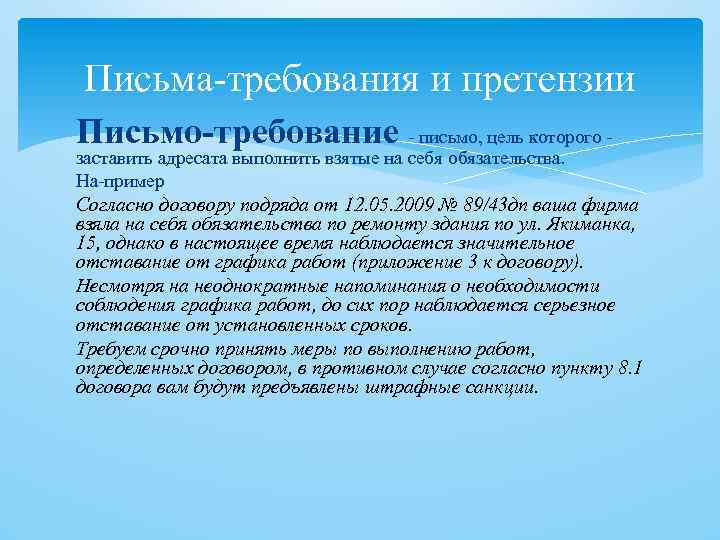 Письма-требования и претензии

Письмо-требование - письмо, цель которого - заставить адресата выполнить взятые на себя обязательства.

На-пример

Согласно договору подряда от 12.05.2009 № 89/43дп ваша фирма взяла на себя обязательства по ремонту здания по ул. Якиманка, 15, однако в настоящее время наблюдается значительное отставание от графика работ (приложение 3 к договору).

Несмотря на неоднократные напоминания о необходимости соблюдения графика работ, до сих пор наблюдается серьезное отставание от установленных сроков.

Требуем срочно принять меры по выполнению работ, определенных договором, в противном случае согласно пункту 8.1 договора вам будут предъявлены штрафные санкции.